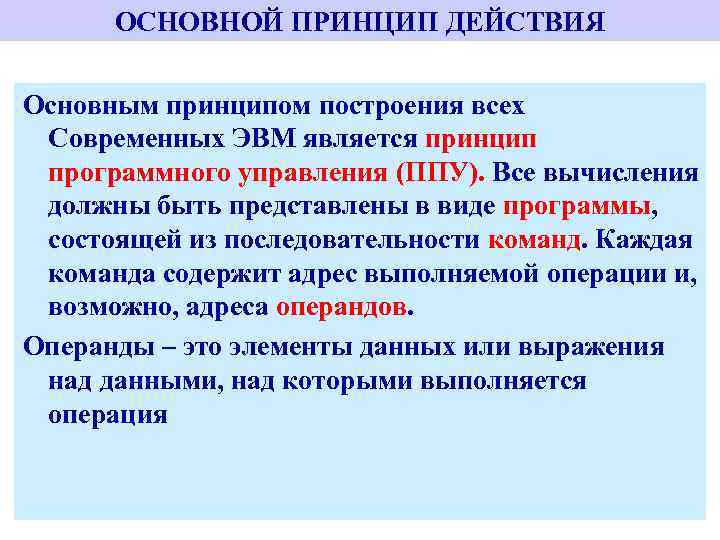 ОСНОВНОЙ ПРИНЦИП ДЕЙСТВИЯ

Основным принципом построения всех Современных ЭВМ является принцип программного управления (ППУ). Все вычисления должны быть представлены в виде программы, состоящей из последовательности команд. Каждая команда содержит адрес выполняемой операции и, возможно, адреса операндов.

Операнды – это элементы данных или выражения над данными, над которыми выполняется операция